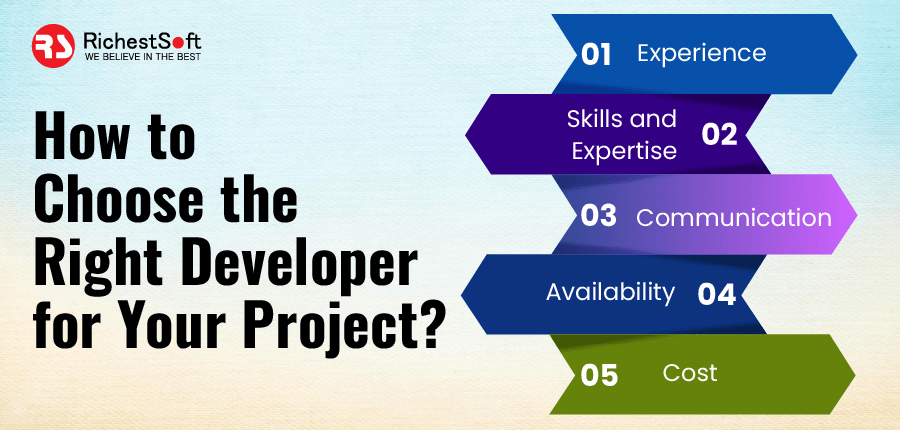 RS RichestSoft
WE BELIEVE IN THE BEST

How to Choose the Right Developer for Your Project?

01 Experience

Skills and Expertise 02

03 Communication

Availability 04

05 Cost